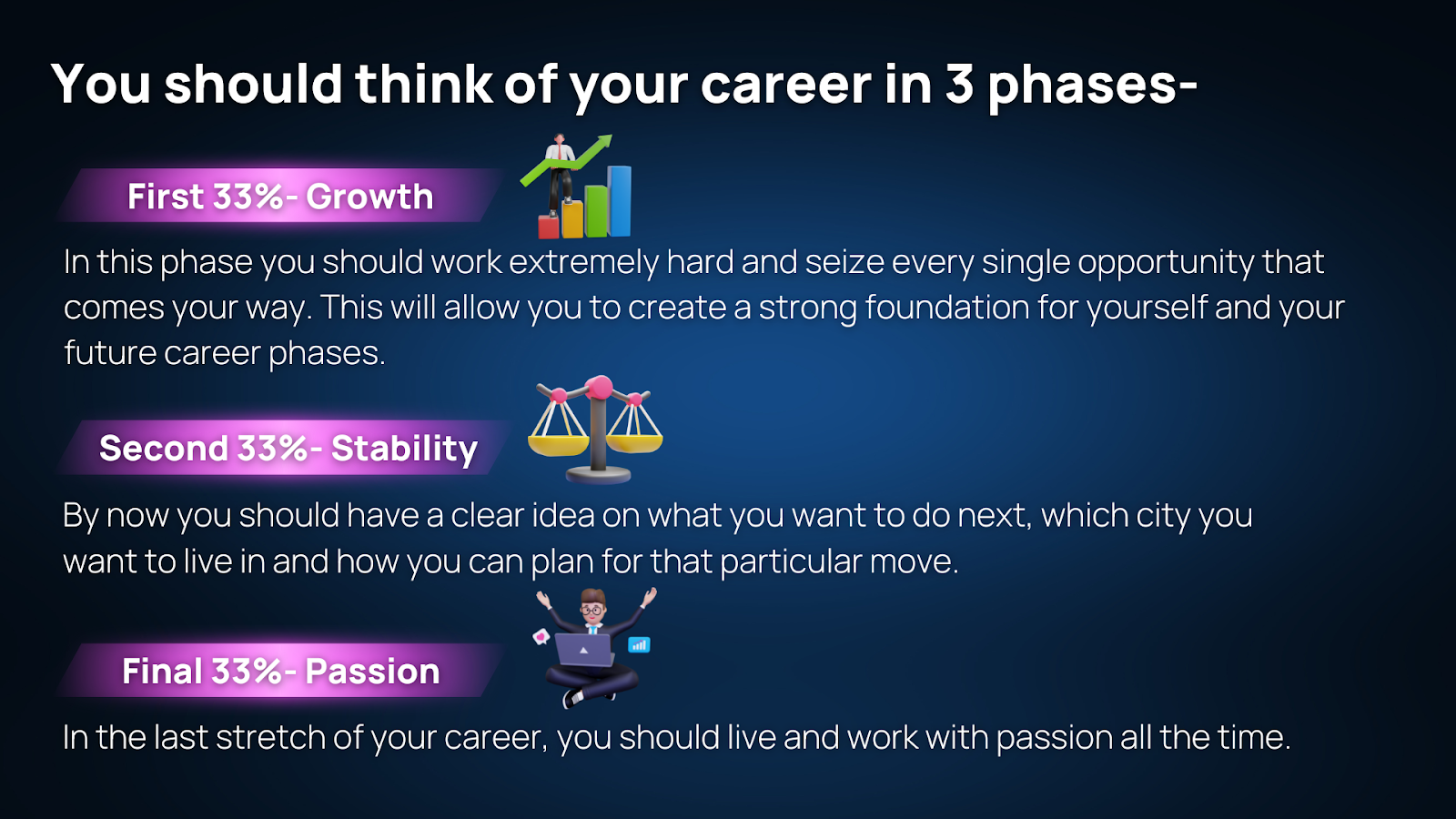 You should think of your career in 3 phases-

First 33%- Growth

In this phase you should work extremely hard and seize every single opportunity that comes your way. This will allow you to create a strong foundation for yourself and your future career phases.

Second 33%- Stability

By now you should have a clear idea on what you want to do next, which city you want to live in and how you can plan for that particular move.

Final 33%- Passion

In the last stretch of your career, you should live and work with passion all the time.